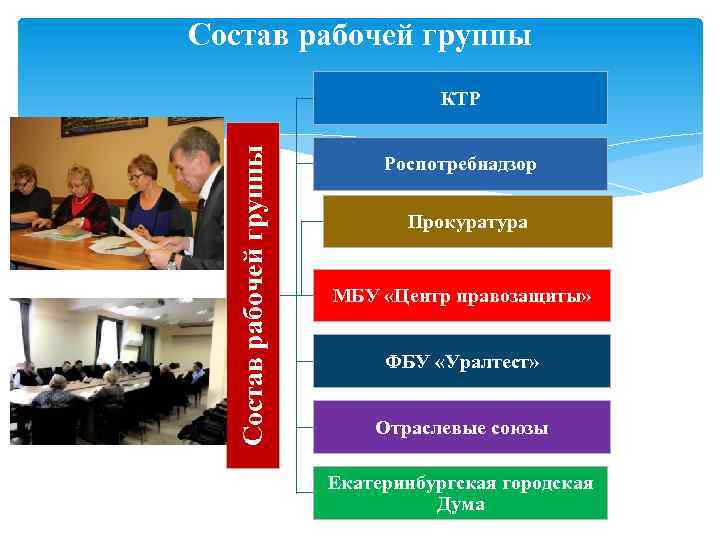 Состав рабочей группы

Состав рабочей группы

КТР

Роспотребнадзор

Прокуратура

МБУ «Центр правозащиты»

ФБУ «Уралтест»

Отраслевые союзы

Екатеринбургская городская Дума